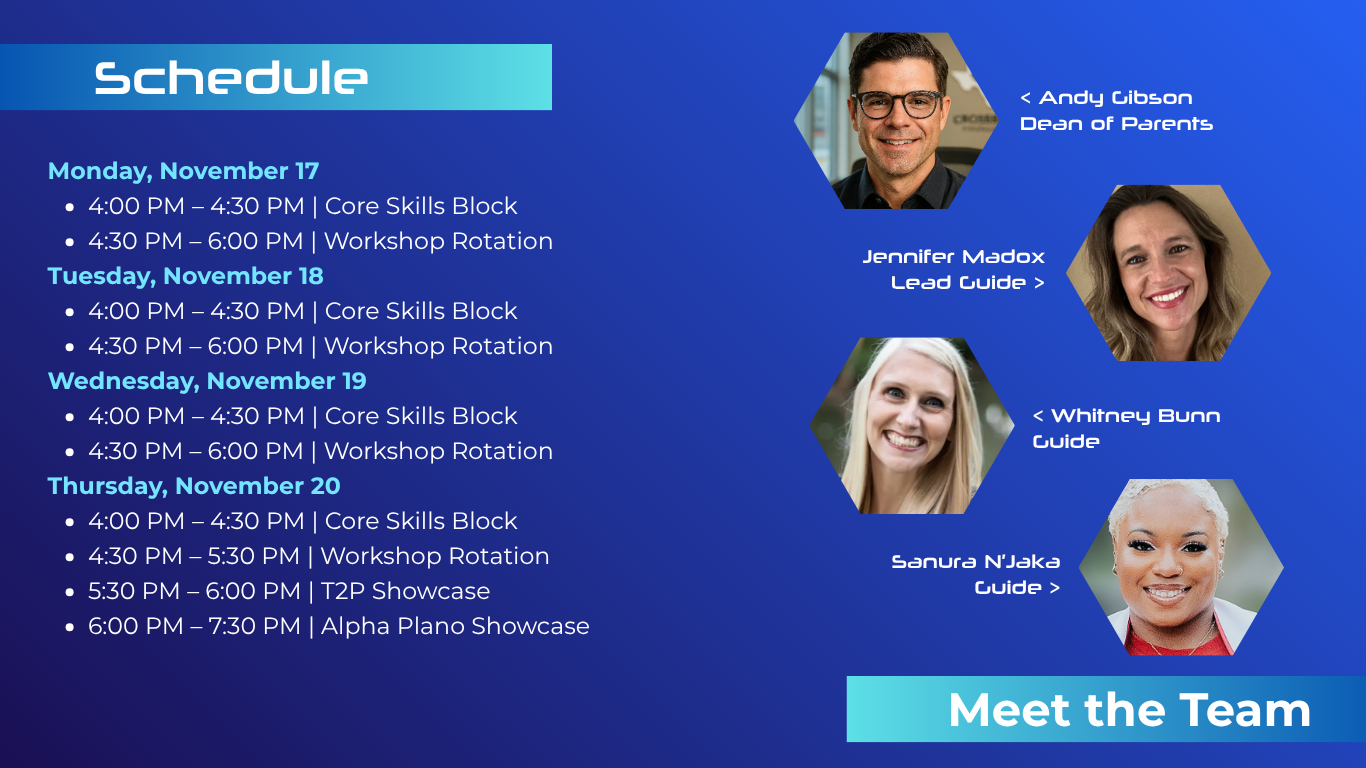 Schedule

Monday, November 17
- 4:00 PM – 4:30 PM | Core Skills Block
- 4:30 PM – 6:00 PM | Workshop Rotation

Tuesday, November 18
- 4:00 PM – 4:30 PM | Core Skills Block
- 4:30 PM – 6:00 PM | Workshop Rotation

Wednesday, November 19
- 4:00 PM – 4:30 PM | Core Skills Block
- 4:30 PM – 6:00 PM | Workshop Rotation

Thursday, November 20
- 4:00 PM – 4:30 PM | Core Skills Block
- 4:30 PM – 5:30 PM | Workshop Rotation
- 5:30 PM – 6:00 PM | T2P Showcase
- 6:00 PM – 7:30 PM | Alpha Plano Showcase

< Andy Gibson
Dean of Parents

Jennifer Madox
Lead Guide >

< Whitney Bunn
Guide

Sanura N'Jaka
Guide >

Meet the Team